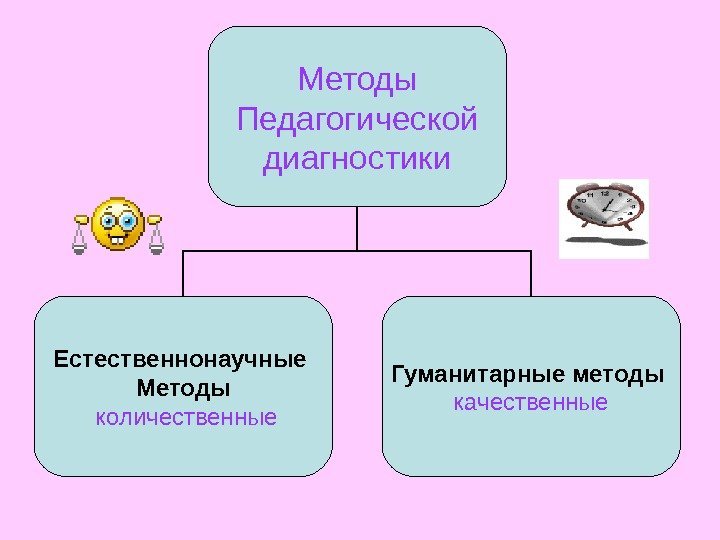 Методы Педагогической диагностики

Естественнонаучные Методы
количественные

Гуманитарные методы
качественные